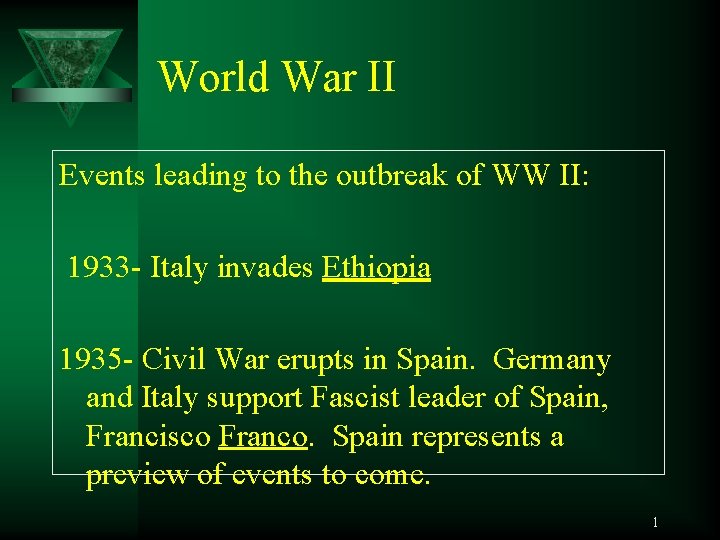 World War II

Events leading to the outbreak of WW II:

1933- Italy invades Ethiopia

1935- Civil War erupts in Spain. Germany and Italy support Fascist leader of Spain, Francisco Franco. Spain represents a preview of events to come.

1